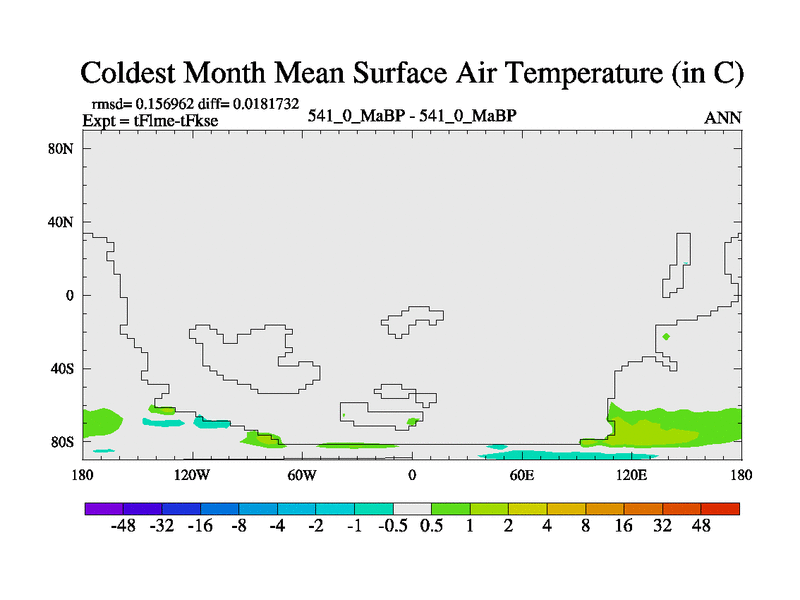 Coldest Month Mean Surface Air Temperature (in C)

rmsd= 0.156962 diff= 0.0181732
Expt = tFlme-tFkse

541_0_MaBP - 541_0_MaBP

ANN

80N
40N
0
40S
80S

180 120W 60W 0 60E 120E 180

-48 -32 -16 -8 -4 -2 -1 -0.5 0.5 1 2 4 8 16 32 48